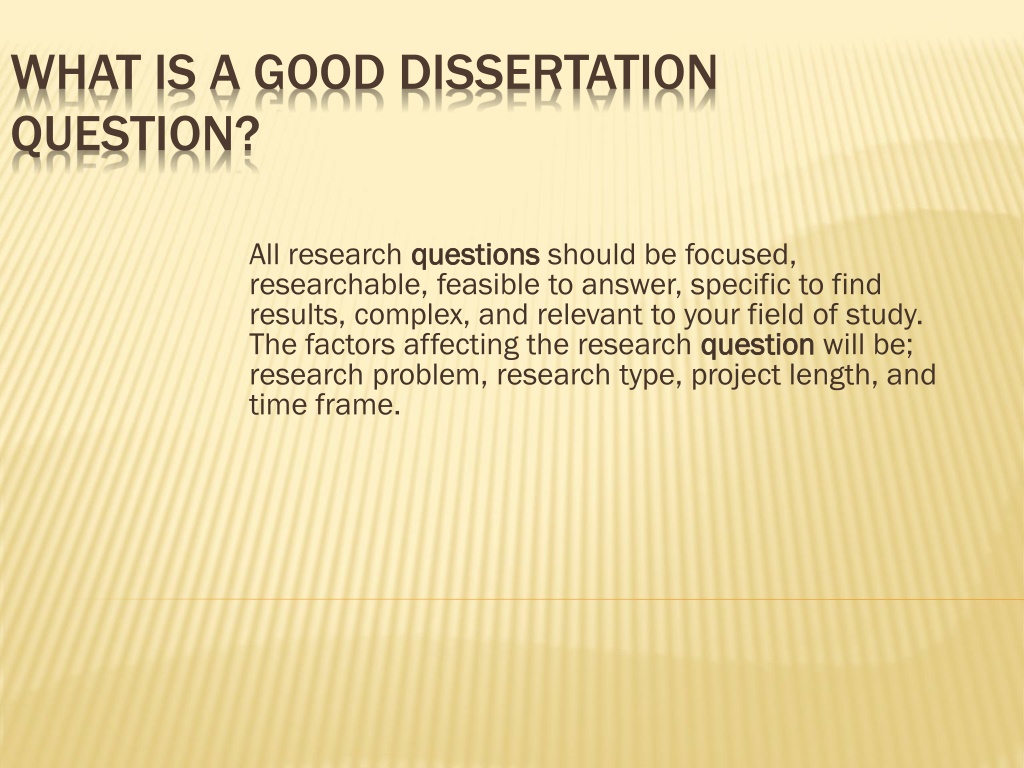 WHAT IS A GOOD DISSERTATION QUESTION?

All research questions should be focused, researchable, feasible to answer, specific to find results, complex, and relevant to your field of study. The factors affecting the research question will be; research problem, research type, project length, and time frame.